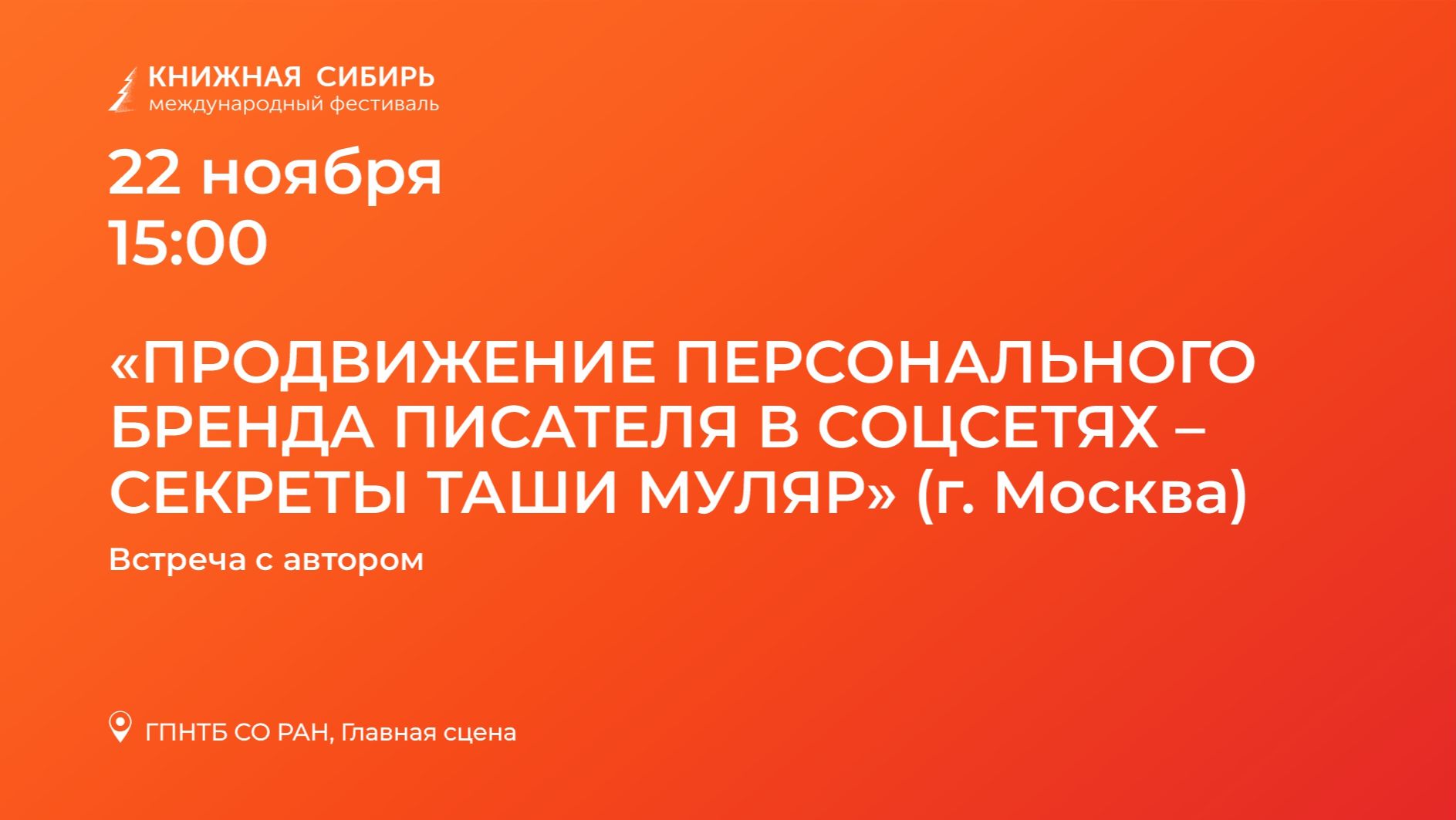 КНИЖНАЯ СИБИРЬ
международный фестиваль

22 ноября
15:00

«ПРОДВИЖЕНИЕ ПЕРСОНАЛЬНОГО БРЕНДА ПИСАТЕЛЯ В СОЦСЕТЯХ – СЕКРЕТЫ ТАШИ МУЛЯР» (г. Москва)

Встреча с автором

ГПНТБ СО РАН, Главная сцена